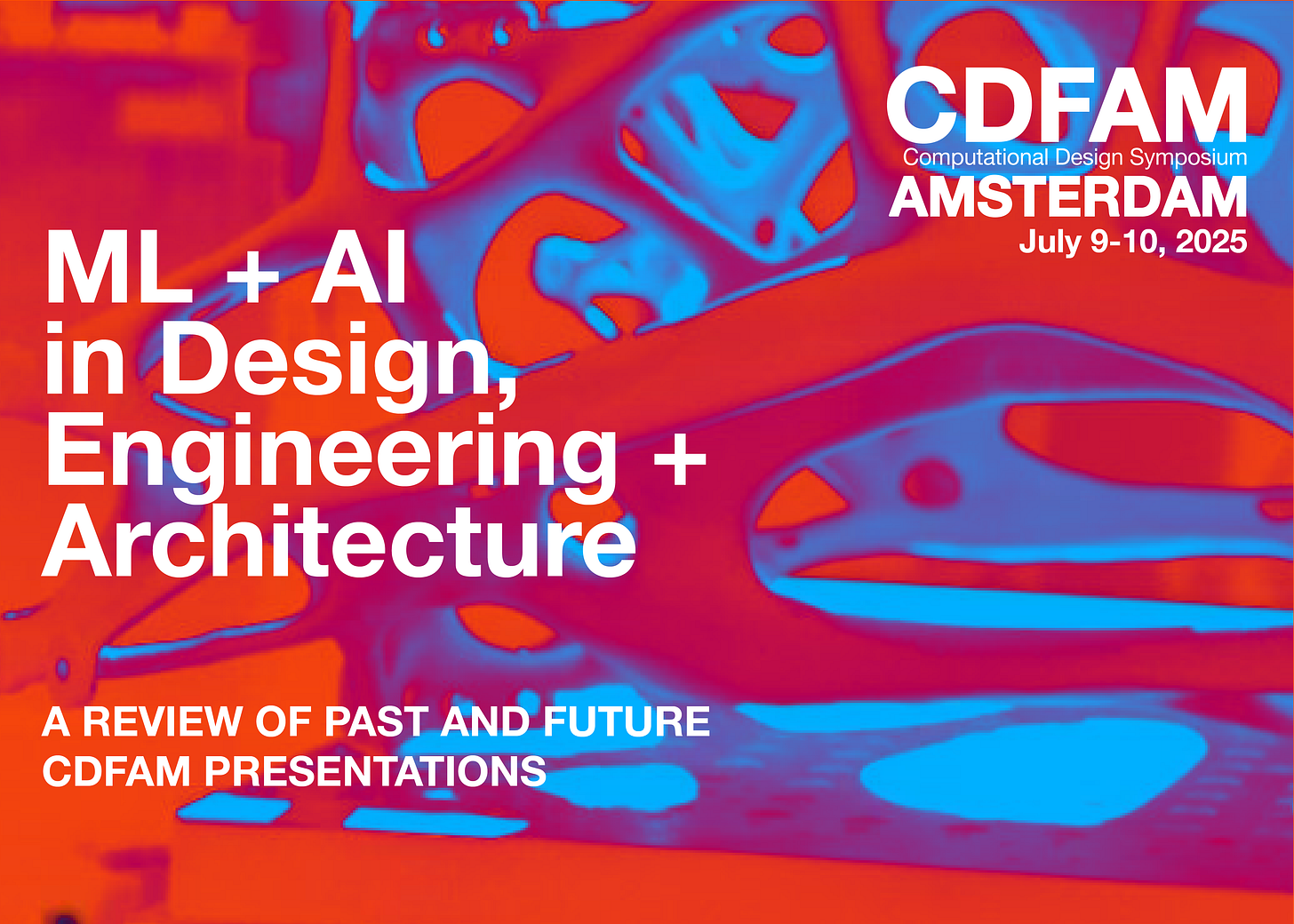 CDFAM
Computational Design Symposium
AMSTERDAM
July 9-10, 2025

ML + AI in Design, Engineering + Architecture

A REVIEW OF PAST AND FUTURE CDFAM PRESENTATIONS